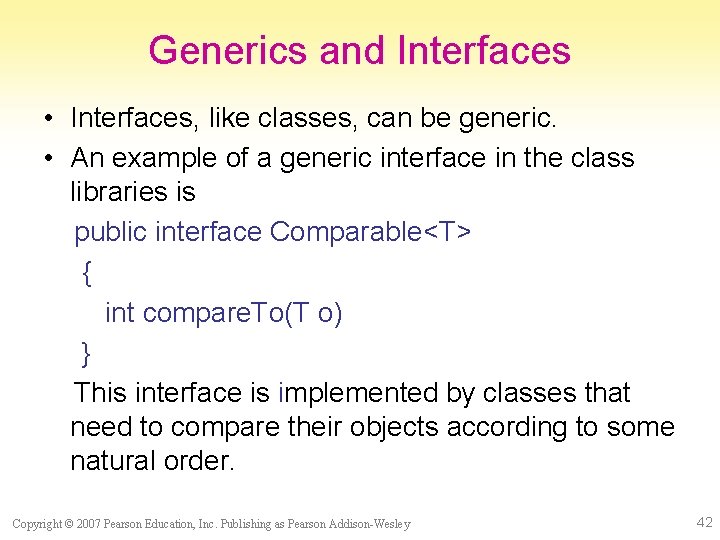 Generics and Interfaces

• Interfaces, like classes, can be generic.
• An example of a generic interface in the class libraries is

public interface Comparable<T>
{
int compareTo(T o)
}

This interface is implemented by classes that need to compare their objects according to some natural order.

Copyright © 2007 Pearson Education, Inc. Publishing as Pearson Addison-Wesley

42